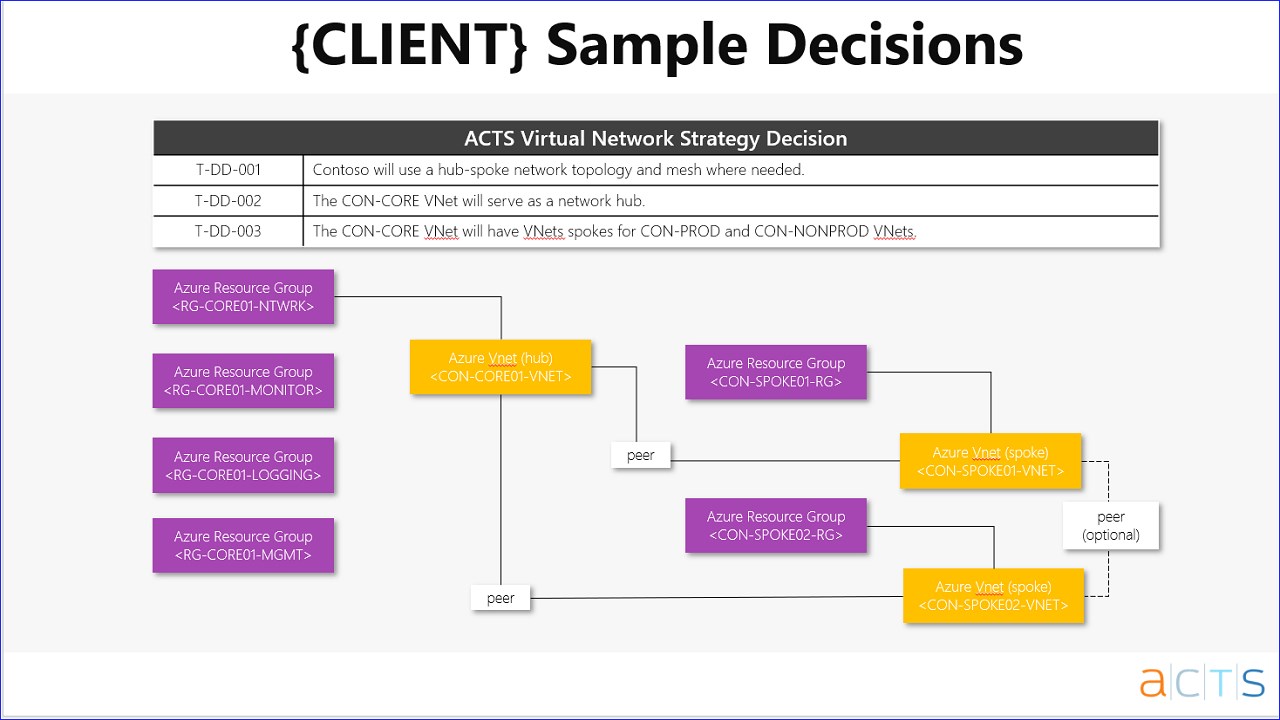 {CLIENT} Sample Decisions

| ACTS Virtual Network Strategy Decision | |
|---|---|
| T-DD-001 | Contoso will use a hub-spoke network topology and mesh where needed. |
| T-DD-002 | The CON-CORE VNet will serve as a network hub. |
| T-DD-003 | The CON-CORE VNet will have VNets spokes for CON-PROD and CON-NONPROD VNets. |

Azure Resource Group <RG-CORE01-NTWRK>

Azure Resource Group <RG-CORE01-MONITOR>

Azure Resource Group <RG-CORE01-LOGGING>

Azure Resource Group <RG-CORE01-MGMT>

Azure Vnet (hub) <CON-CORE01-VNET>

Azure Resource Group <CON-SPOKE01-RG>

peer

Azure Vnet (spoke) <CON-SPOKE01-VNET>

Azure Resource Group <CON-SPOKE02-RG>

peer (optional)

peer

Azure Vnet (spoke) <CON-SPOKE02-VNET>

aCTS